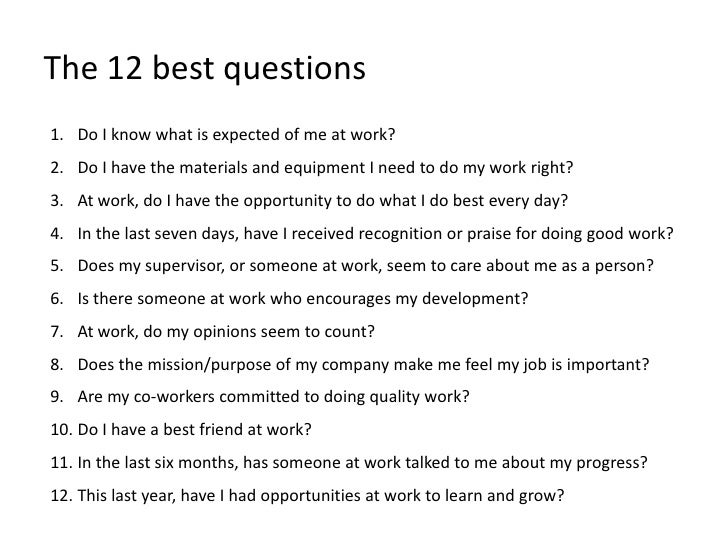 The 12 best questions

1. Do I know what is expected of me at work?
2. Do I have the materials and equipment I need to do my work right?
3. At work, do I have the opportunity to do what I do best every day?
4. In the last seven days, have I received recognition or praise for doing good work?
5. Does my supervisor, or someone at work, seem to care about me as a person?
6. Is there someone at work who encourages my development?
7. At work, do my opinions seem to count?
8. Does the mission/purpose of my company make me feel my job is important?
9. Are my co-workers committed to doing quality work?
10. Do I have a best friend at work?
11. In the last six months, has someone at work talked to me about my progress?
12. This last year, have I had opportunities at work to learn and grow?